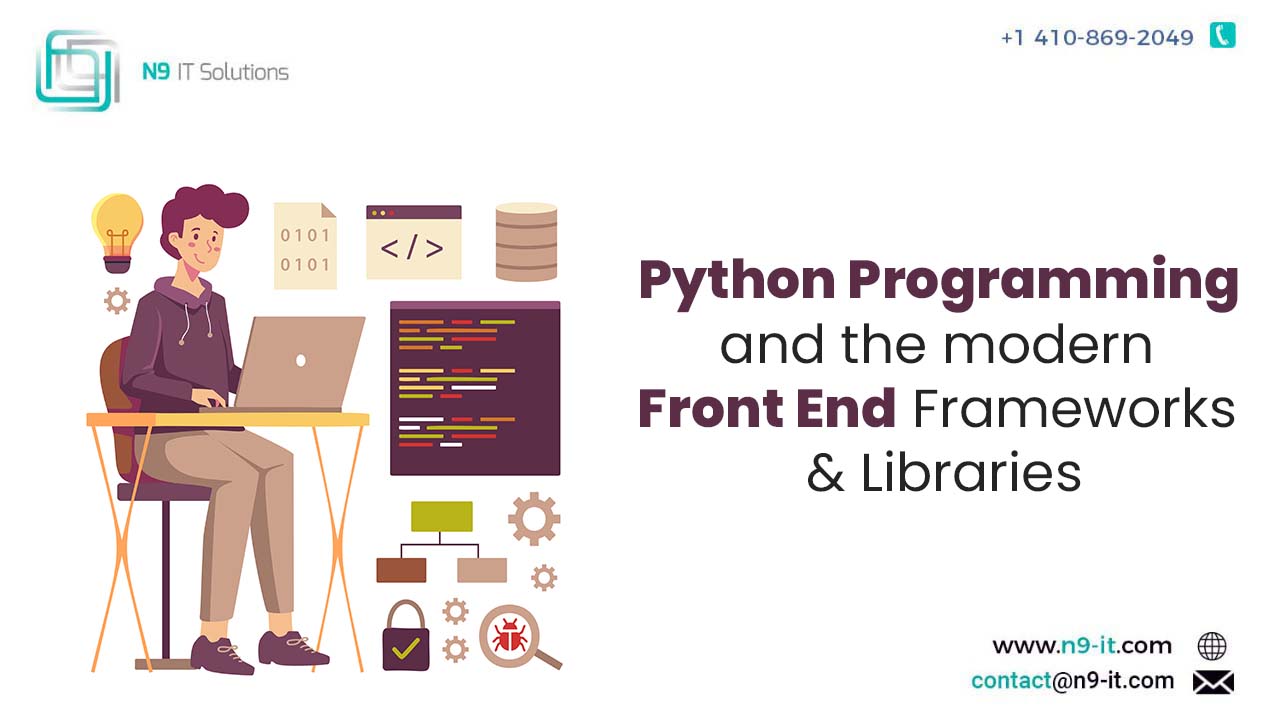 N9 IT Solutions

+1 410-869-2049

0101
0101

</>

Python Programming and the modern Front End Frameworks & Libraries

www.n9-it.com

contact@n9-it.com